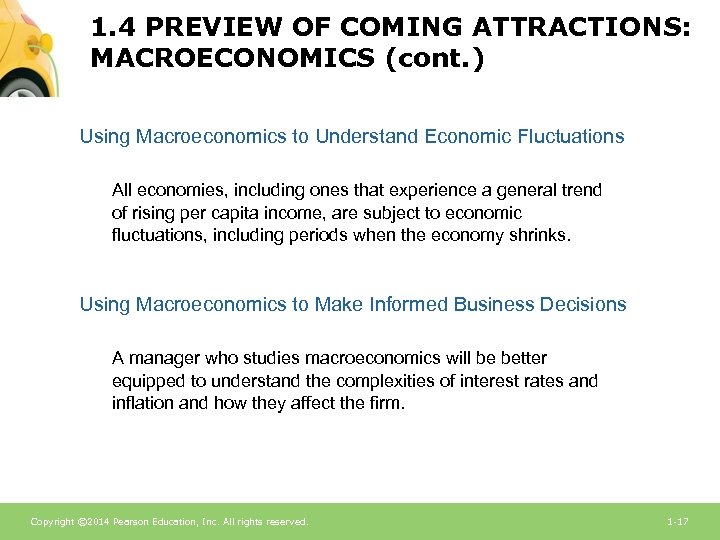 1.4 PREVIEW OF COMING ATTRACTIONS: MACROECONOMICS (cont.)

Using Macroeconomics to Understand Economic Fluctuations

All economies, including ones that experience a general trend of rising per capita income, are subject to economic fluctuations, including periods when the economy shrinks.

Using Macroeconomics to Make Informed Business Decisions

A manager who studies macroeconomics will be better equipped to understand the complexities of interest rates and inflation and how they affect the firm.

Copyright ©2014 Pearson Education, Inc. All rights reserved.

1-17